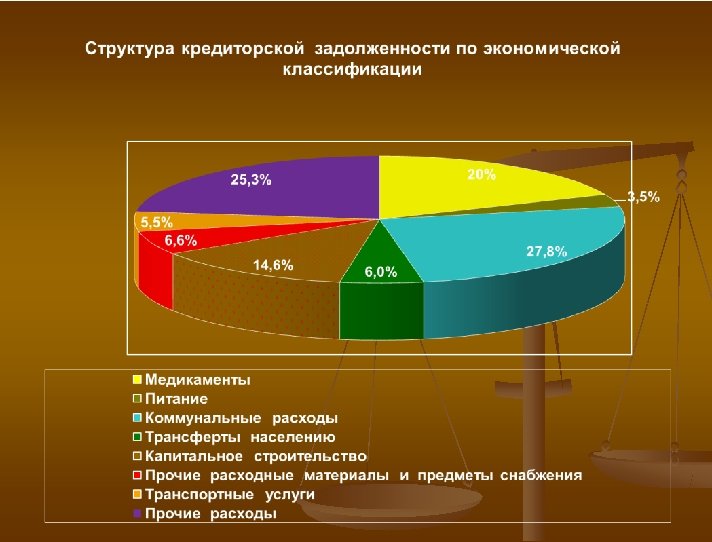 Структура кредиторской задолженности по экономической классификации

25,3%
20%
3,5%
5,5%
6,6%
14,6%
6,0%
27,8%

Медикаменты
Питание
Коммунальные расходы
Трансферты населению
Капитальное строительство
Прочие расходные материалы и предметы снабжения
Транспортные услуги
Прочие расходы